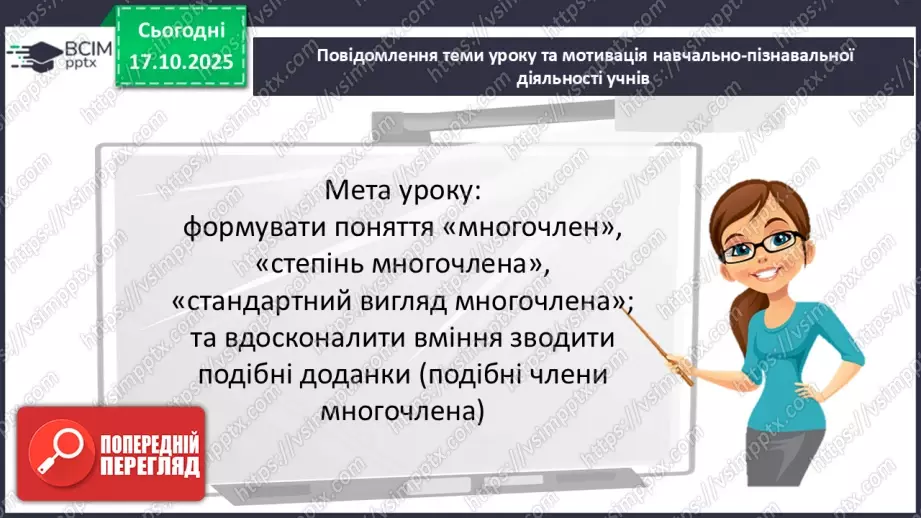 ВСІМ pptx

Сьогодні 17.10.2025

Повідомлення теми уроку та мотивація навчально-пізнавальної діяльності учнів

Мета уроку:
формувати поняття «многочлен», «степінь многочлена», «стандартний вигляд многочлена»;
та вдосконалити вміння зводити подібні доданки (подібні члени многочлена)

ПОПЕРЕДНІЙ ПЕРЕГЛЯД

https://vsimpptx.com